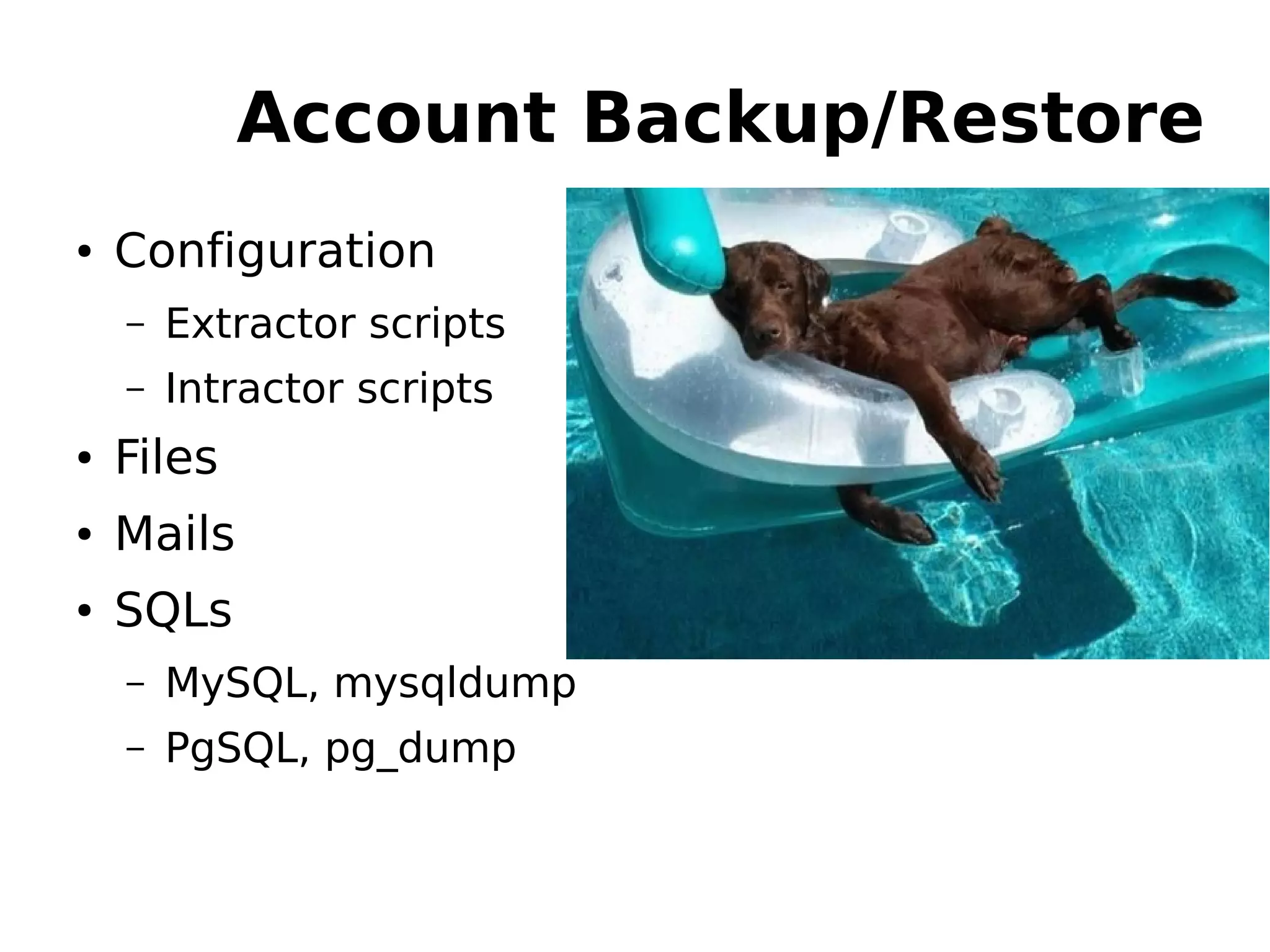 Account Backup/Restore

• Configuration
– Extractor scripts
– Intractor scripts
• Files
• Mails
• SQLs
– MySQL, mysqldump
– PgSQL, pg_dump